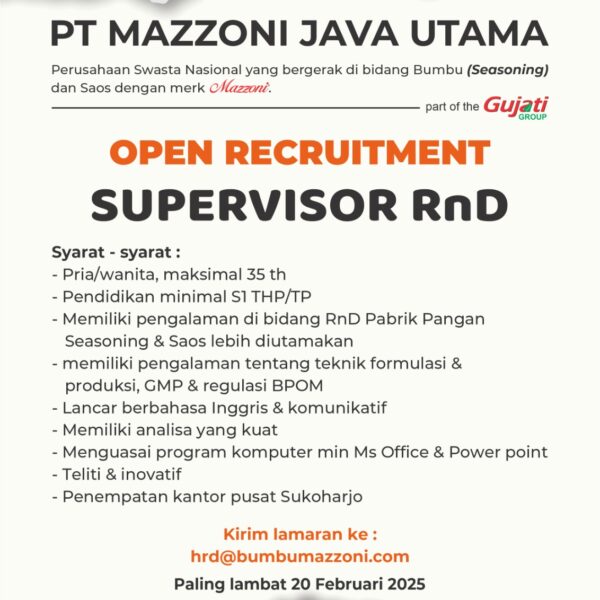 PT MAZZONI JAVA UTAMA

Perusahaan Swasta Nasional yang bergerak di bidang Bumbu (Seasoning) dan Saos dengan merk Mazzoni.

part of the Gujati GROUP

OPEN RECRUITMENT

SUPERVISOR RnD

Syarat - syarat :
- Pria/wanita, maksimal 35 th
- Pendidikan minimal S1 THP/TP
- Memiliki pengalaman di bidang RnD Pabrik Pangan Seasoning & Saos lebih diutamakan
- memiliki pengalaman tentang teknik formulasi & produksi, GMP & regulasi BPOM
- Lancar berbahasa Inggris & komunikatif
- Memiliki analisa yang kuat
- Menguasai program komputer min Ms Office & Power point
- Teliti & inovatif
- Penempatan kantor pusat Sukoharjo

Kirim lamaran ke :
hrd@bumbumazzoni.com

Paling lambat 20 Februari 2025